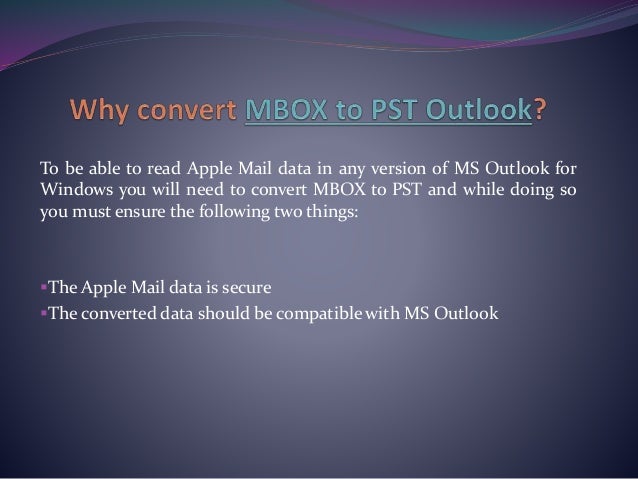 Why convert MBOX to PST Outlook?

To be able to read Apple Mail data in any version of MS Outlook for Windows you will need to convert MBOX to PST and while doing so you must ensure the following two things:

▪The Apple Mail data is secure
▪The converted data should be compatible with MS Outlook